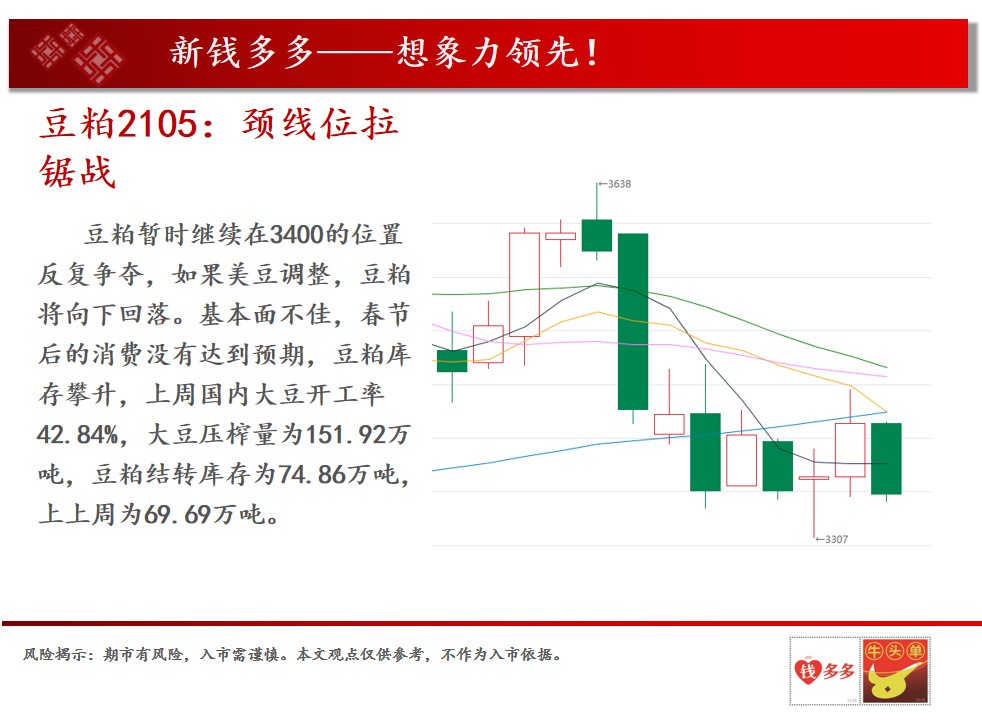 新钱多多——想象力领先！

豆粕2105：颈线位拉锯战

豆粕暂时继续在3400的位置反复争夺，如果美豆调整，豆粕将向下回落。基本面不佳，春节后的消费没有达到预期，豆粕库存攀升，上周国内大豆开工率42.84%，大豆压榨量为151.92万吨，豆粕结转库存为74.86万吨，上上周为69.69万吨。

←3638

←3307

风险揭示：期市有风险，入市需谨慎。本文观点仅供参考，不作为入市依据。

钱多多

牛头单